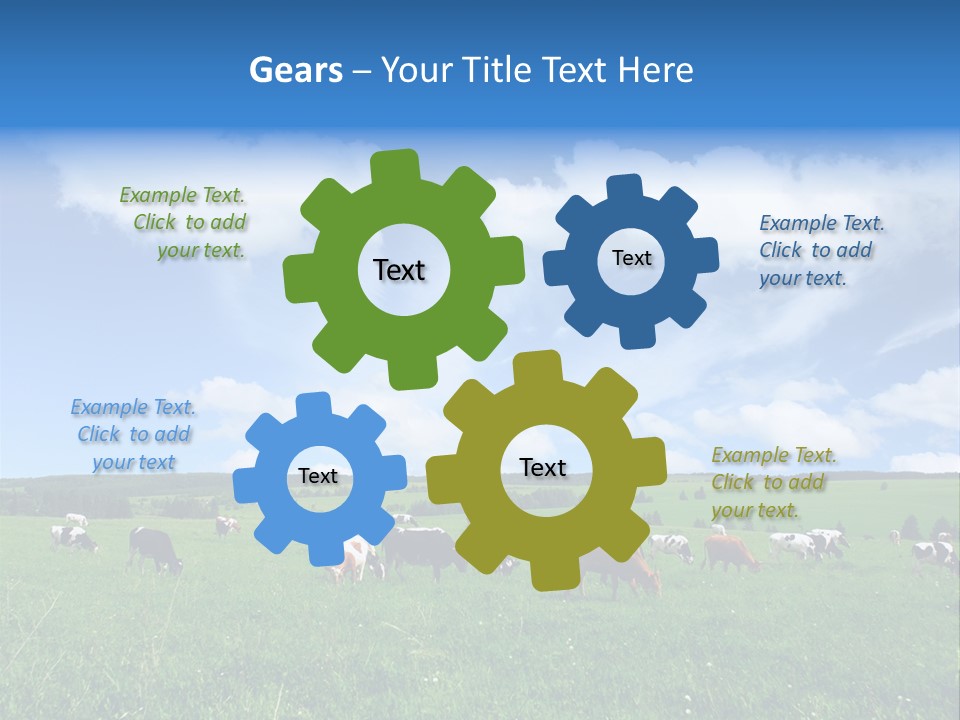 Gears – Your Title Text Here

Example Text. Click to add your text.

Text

Text

Example Text. Click to add your text.

Example Text. Click to add your text

Text

Text

Example Text. Click to add your text.